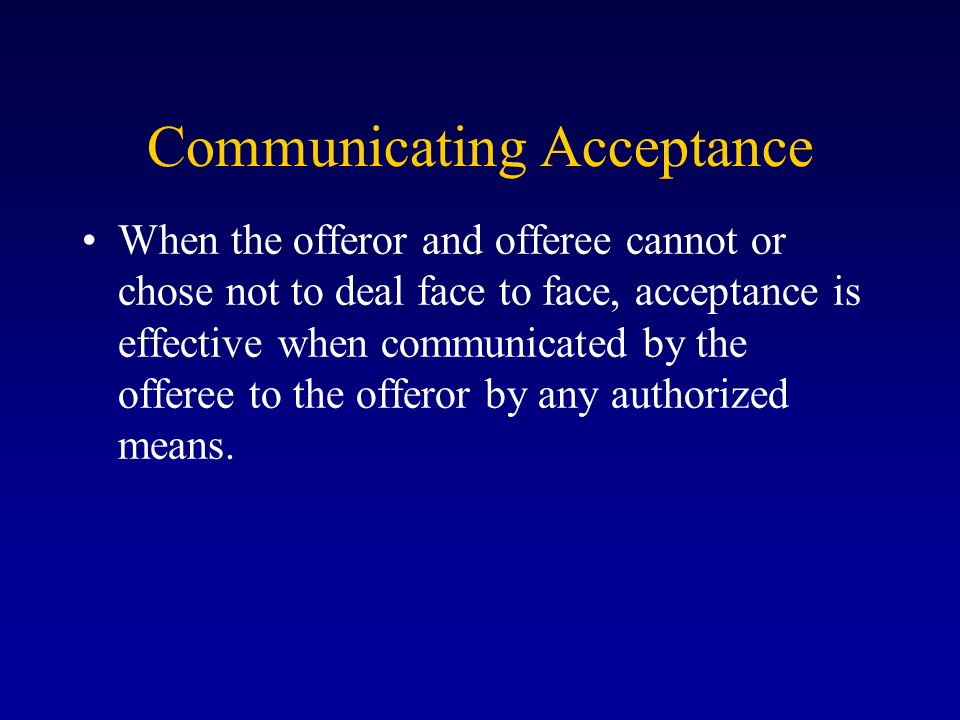 Communicating Acceptance

• When the offeror and offeree cannot or chose not to deal face to face, acceptance is effective when communicated by the offeree to the offeror by any authorized means.